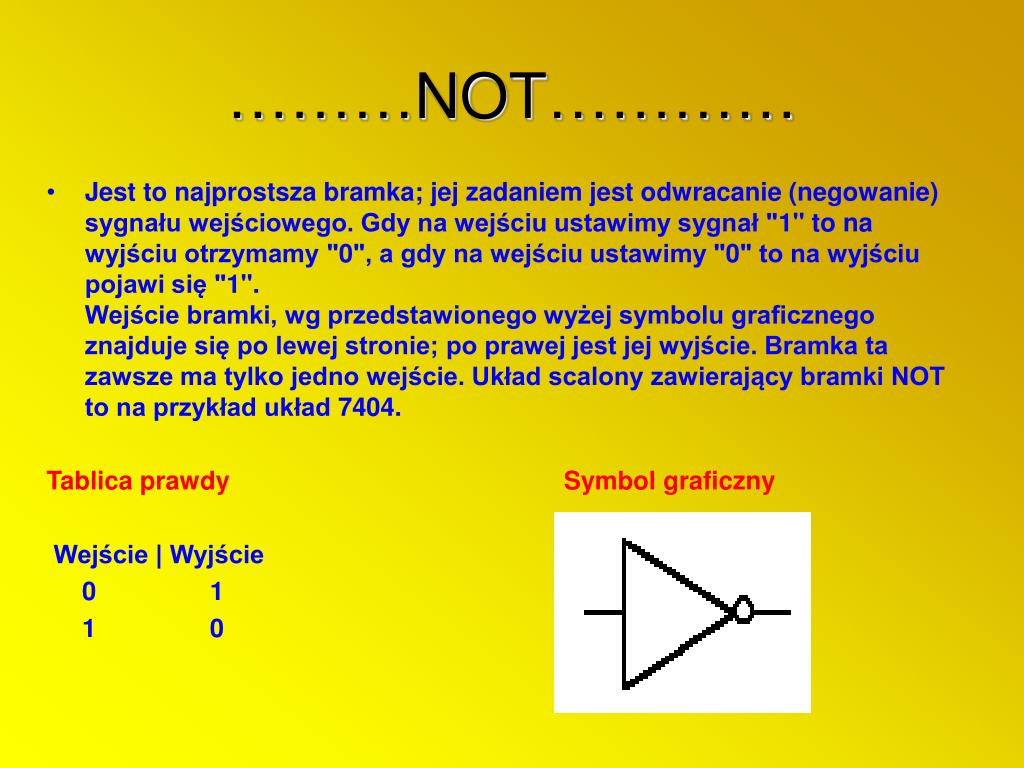 ………NOT…………

• Jest to najprostsza bramka; jej zadaniem jest odwracanie (negowanie) sygnału wejściowego. Gdy na wejściu ustawimy sygnał "1" to na wyjściu otrzymamy "0", a gdy na wejściu ustawimy "0" to na wyjściu pojawi się "1".
Wejście bramki, wg przedstawionego wyżej symbolu graficznego znajduje się po lewej stronie; po prawej jest jej wyjście. Bramka ta zawsze ma tylko jedno wejście. Układ scalony zawierający bramki NOT to na przykład układ 7404.

Tablica prawdy

| Wejście | Wyjście |
|---|---|
| 0 | 1 |
| 1 | 0 |

Symbol graficzny